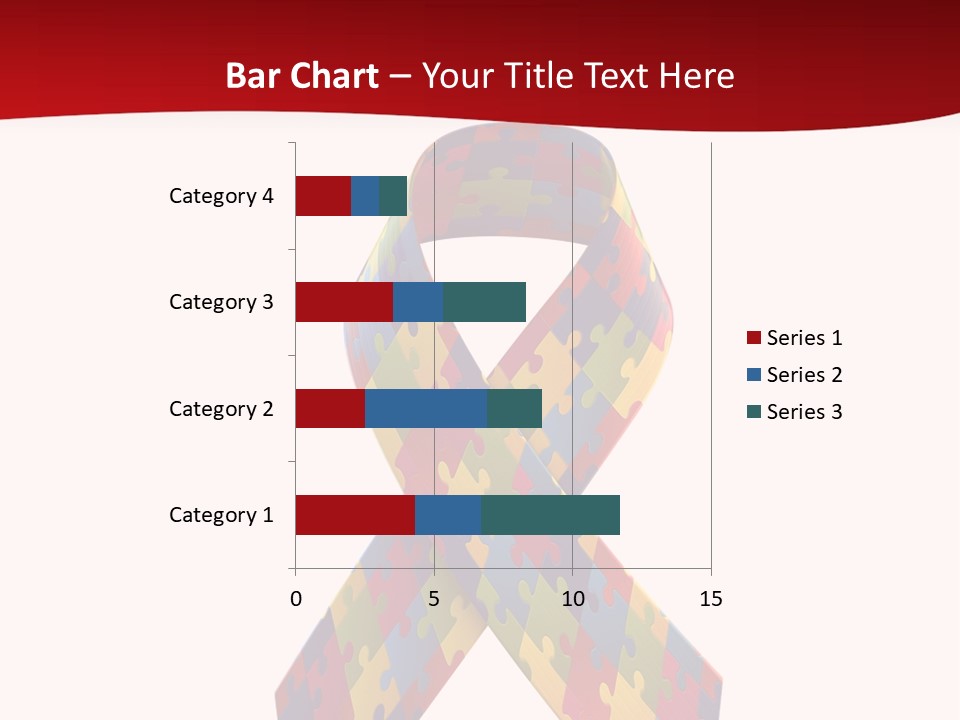 Bar Chart – Your Title Text Here

Category 4
Category 3
Category 2
Category 1

0
5
10
15

Series 1
Series 2
Series 3